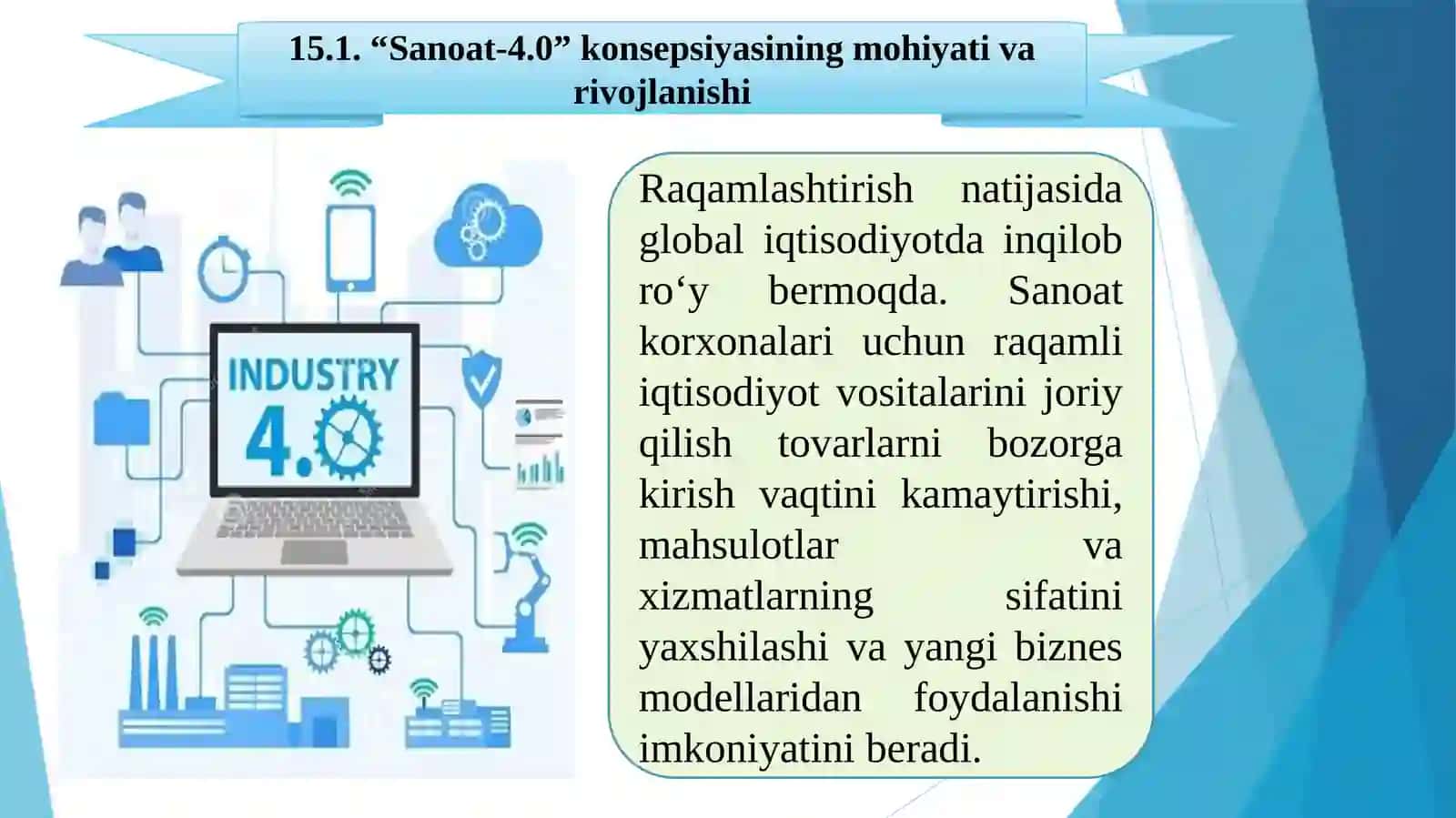 15.1. “Sanoat-4.0” konsepsiyasining mohiyati va rivojlanishi

INDUSTRY 4.0

Raqamlashtirish natijasida global iqtisodiyotda inqilob ro‘y bermoqda. Sanoat korxonalari uchun raqamli iqtisodiyot vositalarini joriy qilish tovarlarni bozorga kirish vaqtini kamaytirishi, mahsulotlar va xizmatlarning sifatini yaxshilashi va yangi biznes modellaridan foydalanishi imkoniyatini beradi.